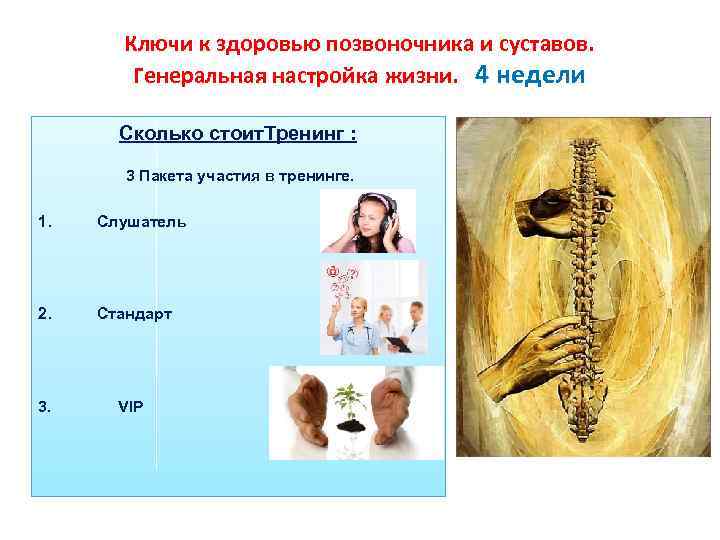 Ключи к здоровью позвоночника и суставов.
Генеральная настройка жизни. 4 недели

Сколько стоитТренинг :

3 Пакета участия в тренинге.

1. Слушатель

2. Стандарт

3. VIP